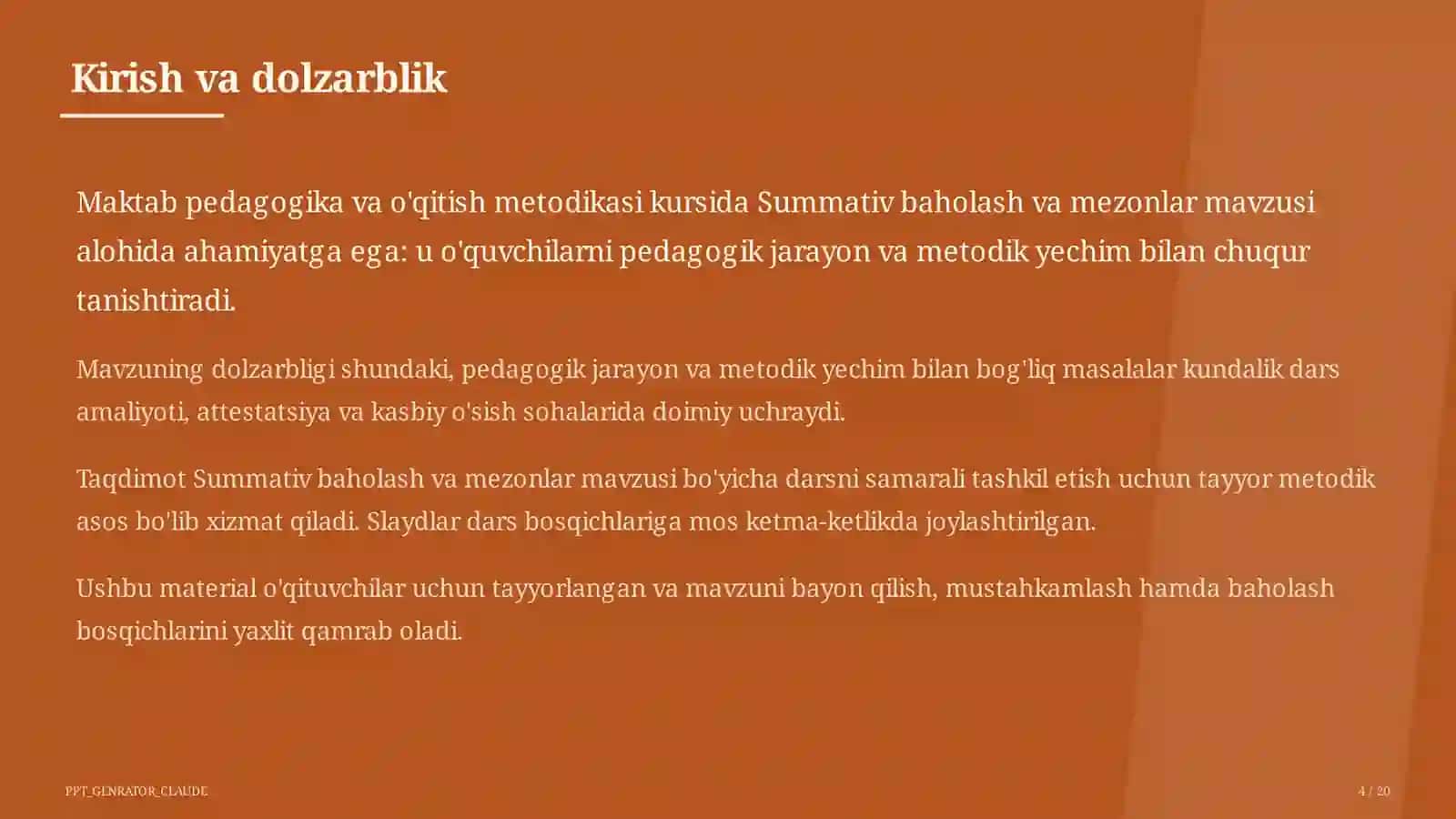 Kirish va dolzarblik

Maktab pedagogika va o'qitish metodikasi kursida Summativ baholash va mezonlar mavzusi alohida ahamiyatga ega: u o'quvchilarni pedagogik jarayon va metodik yechim bilan chuqur tanishtiradi.

Mavzuning dolzarbligi shundaki, pedagogik jarayon va metodik yechim bilan bog'liq masalalar kundalik dars amaliyoti, attestatsiya va kasbiy o'sish sohalarida doimiy uchraydi.

Taqdimot Summativ baholash va mezonlar mavzusi bo'yicha darsni samarali tashkil etish uchun tayyor metodik asos bo'lib xizmat qiladi. Slaydlar dars bosqichlariga mos ketma-ketlikda joylashtirilgan.

Ushbu material o'qituvchilar uchun tayyorlangan va mavzuni bayon qilish, mustahkamlash hamda baholash bosqichlarini yaxlit qamrab oladi.

PPT_GENRATOR_CLAUDE

4 / 20